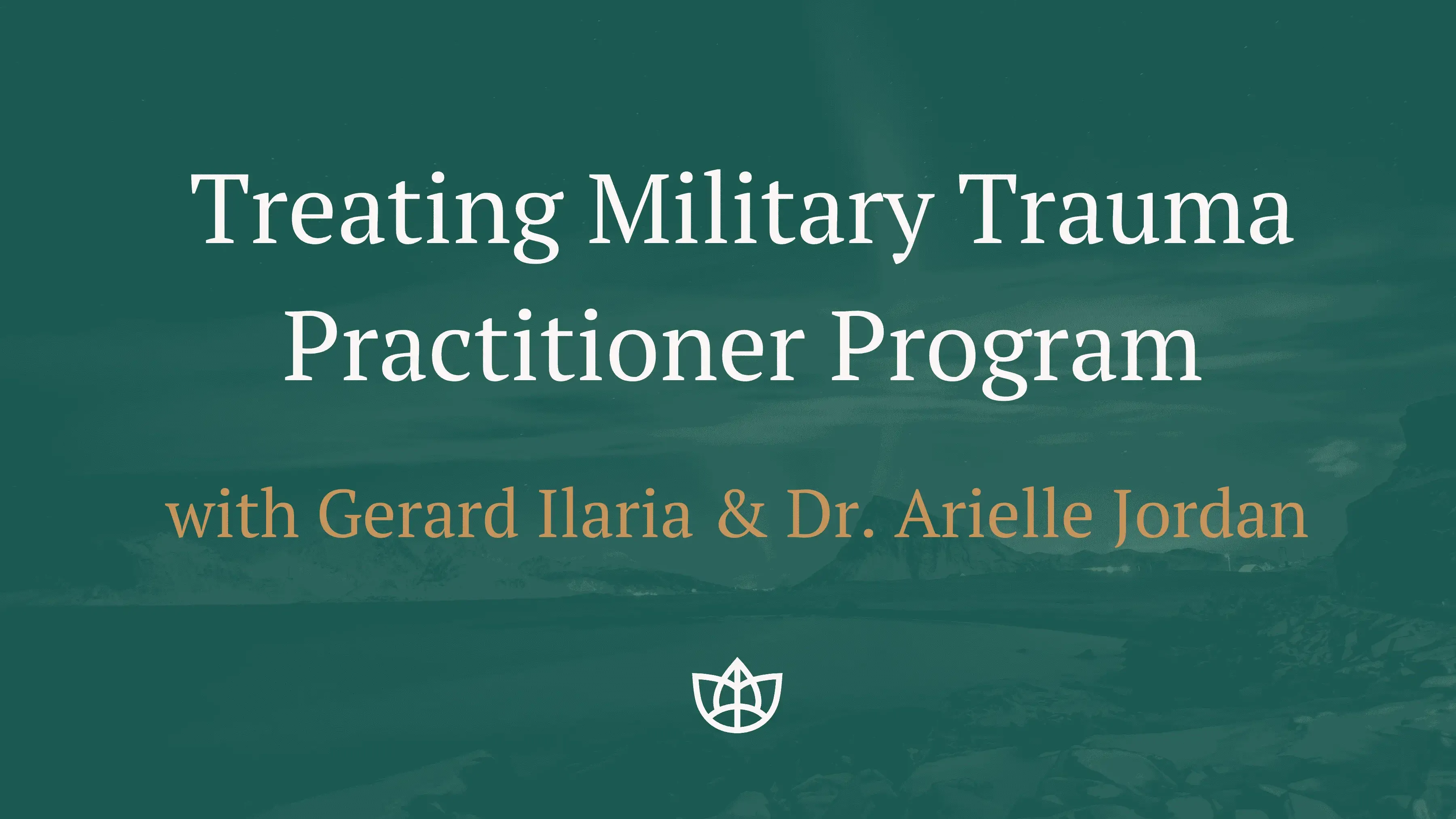 Treating Military Trauma Practitioner Program

with Gerard Ilaria & Dr. Arielle Jordan